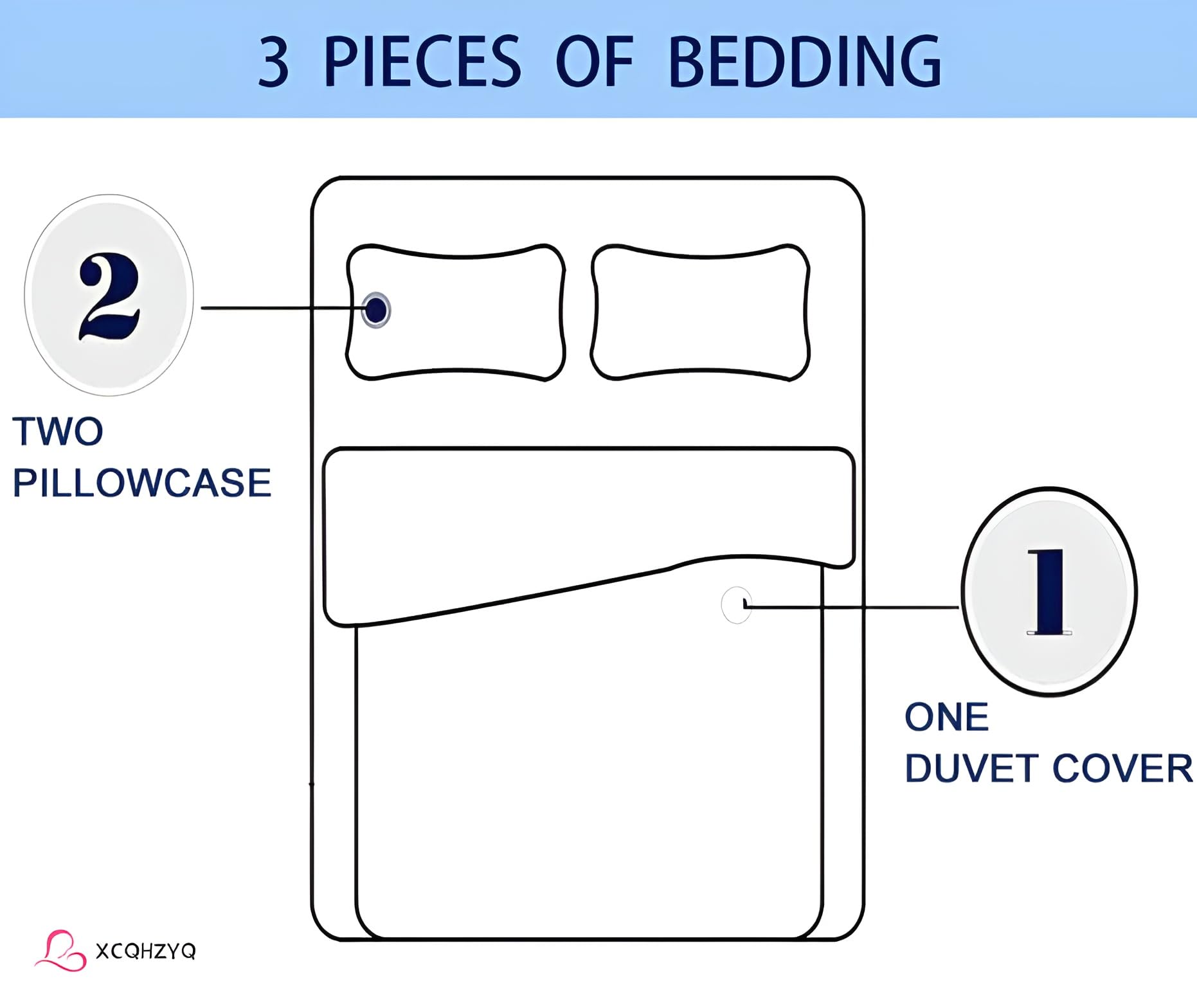 3 PIECES OF BEDDING

2

TWO PILLOWCASE

1

ONE DUVET COVER

XCQHZYQ